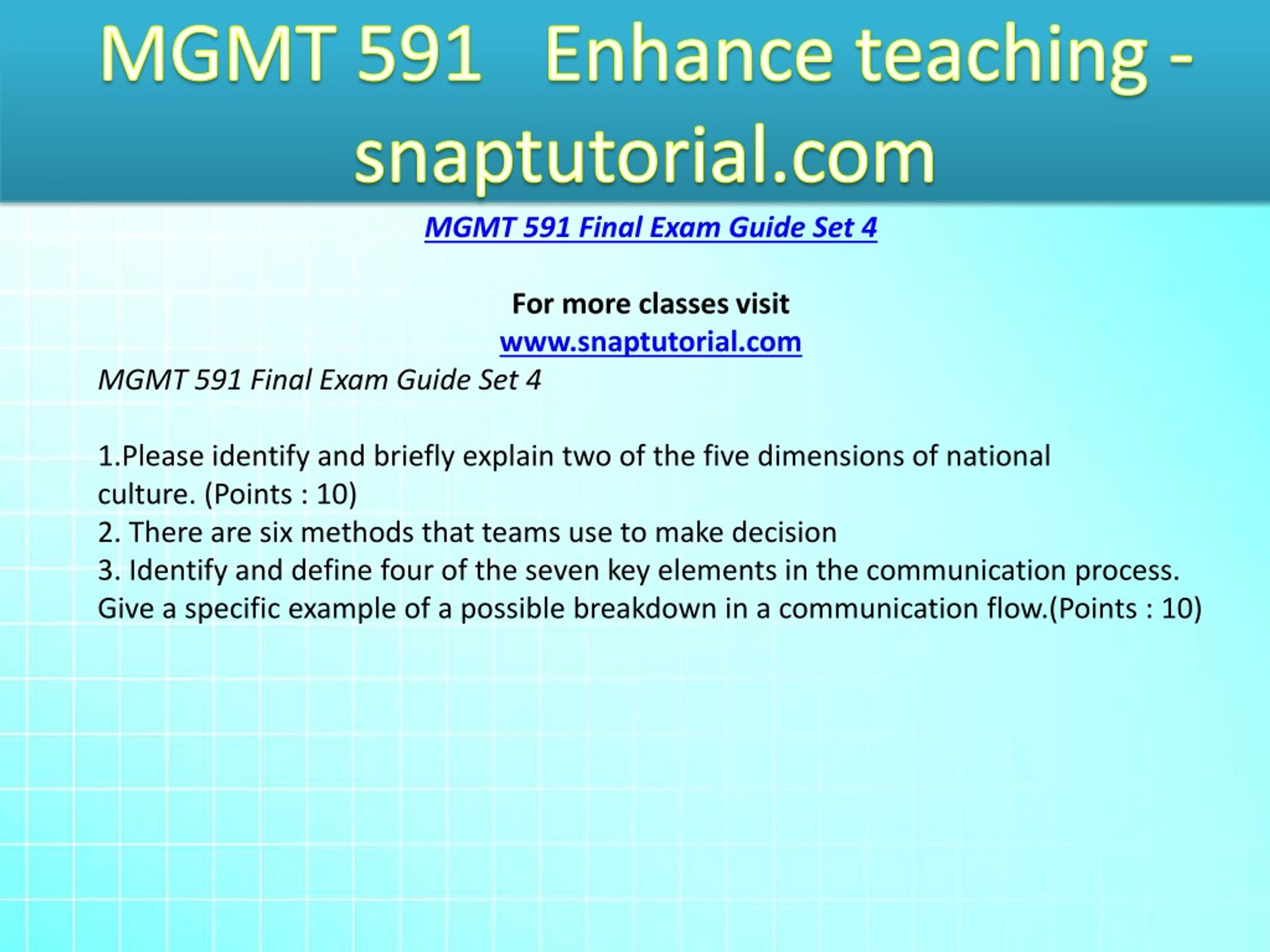 MGMT 591 Enhance teaching - snaptutorial.com

MGMT 591 Final Exam Guide Set 4

For more classes visit
www.snaptutorial.com

MGMT 591 Final Exam Guide Set 4

1.Please identify and briefly explain two of the five dimensions of national culture. (Points : 10)
2. There are six methods that teams use to make decision
3. Identify and define four of the seven key elements in the communication process. Give a specific example of a possible breakdown in a communication flow.(Points : 10)